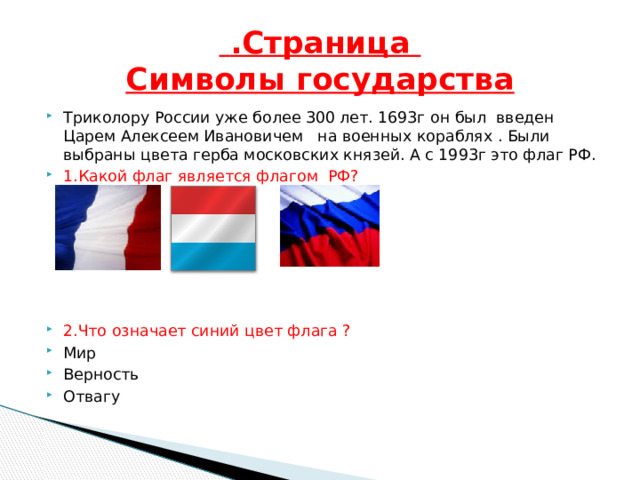 .Страница
Символы государства

Триколору России уже более 300 лет. 1693г он был введен Царем Алексеем Ивановичем на военных кораблях . Были выбраны цвета герба московских князей. А с 1993г это флаг РФ.

1.Какой флаг является флагом РФ?

2.Что означает синий цвет флага ?

Мир

Верность

Отвагу